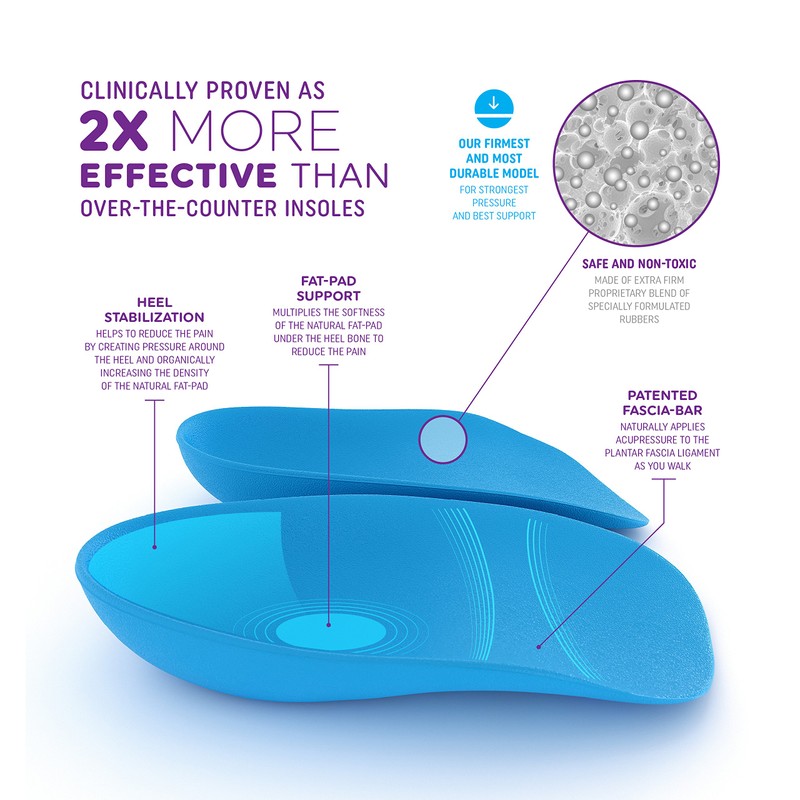 CLINICALLY PROVEN AS
2X MORE
EFFECTIVE THAN
OVER-THE-COUNTER INSOLES

OUR FIRMEST AND MOST DURABLE MODEL
FOR STRONGEST PRESSURE AND BEST SUPPORT

SAFE AND NON-TOXIC
MADE OF EXTRA FIRM PROPRIETARY BLEND OF SPECIALLY FORMULATED RUBBERS

HEEL STABILIZATION
HELPS TO REDUCE THE PAIN BY CREATING PRESSURE AROUND THE HEEL AND ORGANICALLY INCREASING THE DENSITY OF THE NATURAL FAT-PAD

FAT-PAD SUPPORT
MULTIPLIES THE SOFTNESS OF THE NATURAL FAT-PAD UNDER THE HEEL BONE TO REDUCE THE PAIN

PATENTED FASCIA-BAR
NATURALLY APPLIES ACUPRESSURE TO THE PLANTAR FASCIA LIGAMENT AS YOU WALK